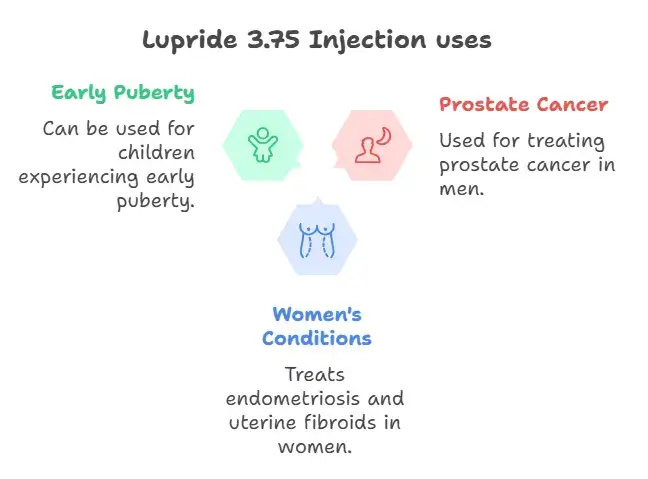 Lupride 3.75 Injection uses

Early Puberty

Can be used for children experiencing early puberty.

Prostate Cancer

Used for treating prostate cancer in men.

Women's Conditions

Treats endometriosis and uterine fibroids in women.